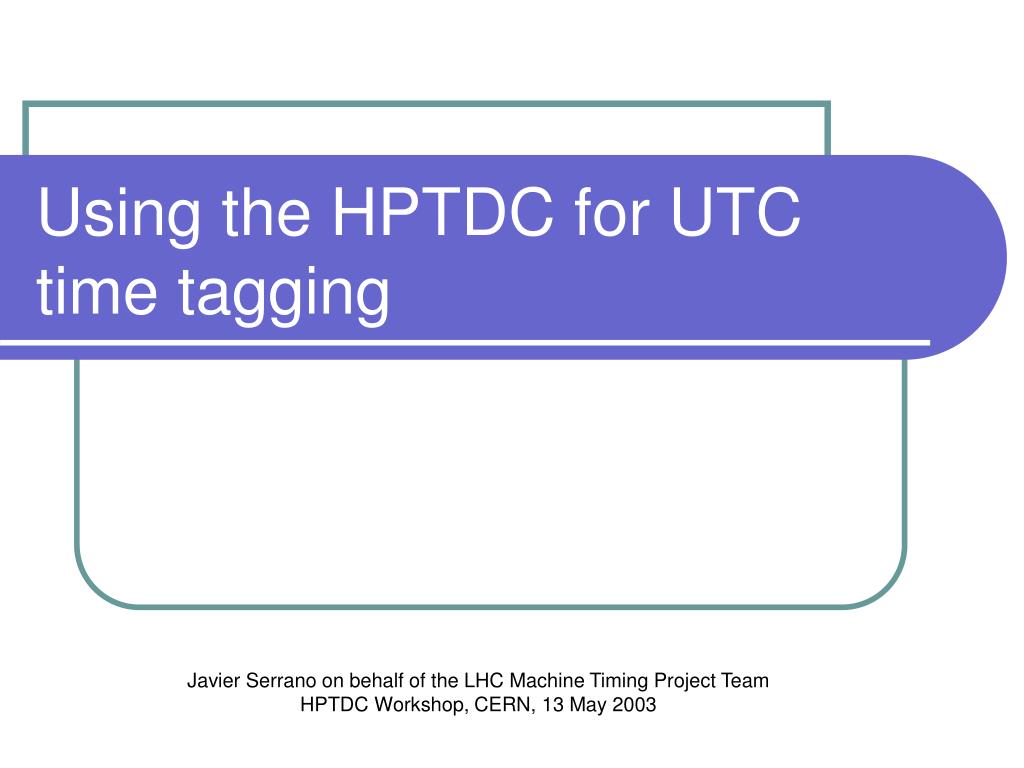 Using the HPTDC for UTC time tagging

Javier Serrano on behalf of the LHC Machine Timing Project Team
HPTDC Workshop, CERN, 13 May 2003